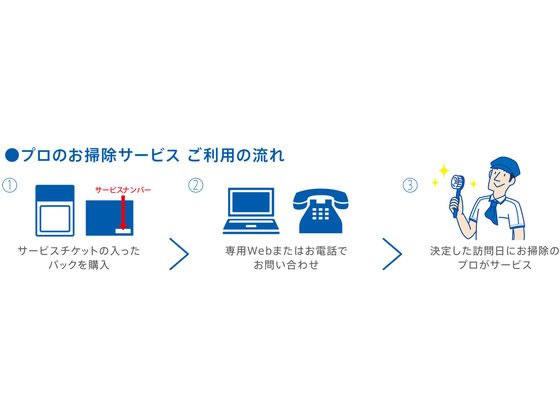 ●プロのお掃除サービス ご利用の流れ

①

サービスナンバー

サービスチケットの入ったパックを購入

②

専用Webまたはお電話でお問い合わせ

③

決定した訪問日にお掃除のプロがサービス